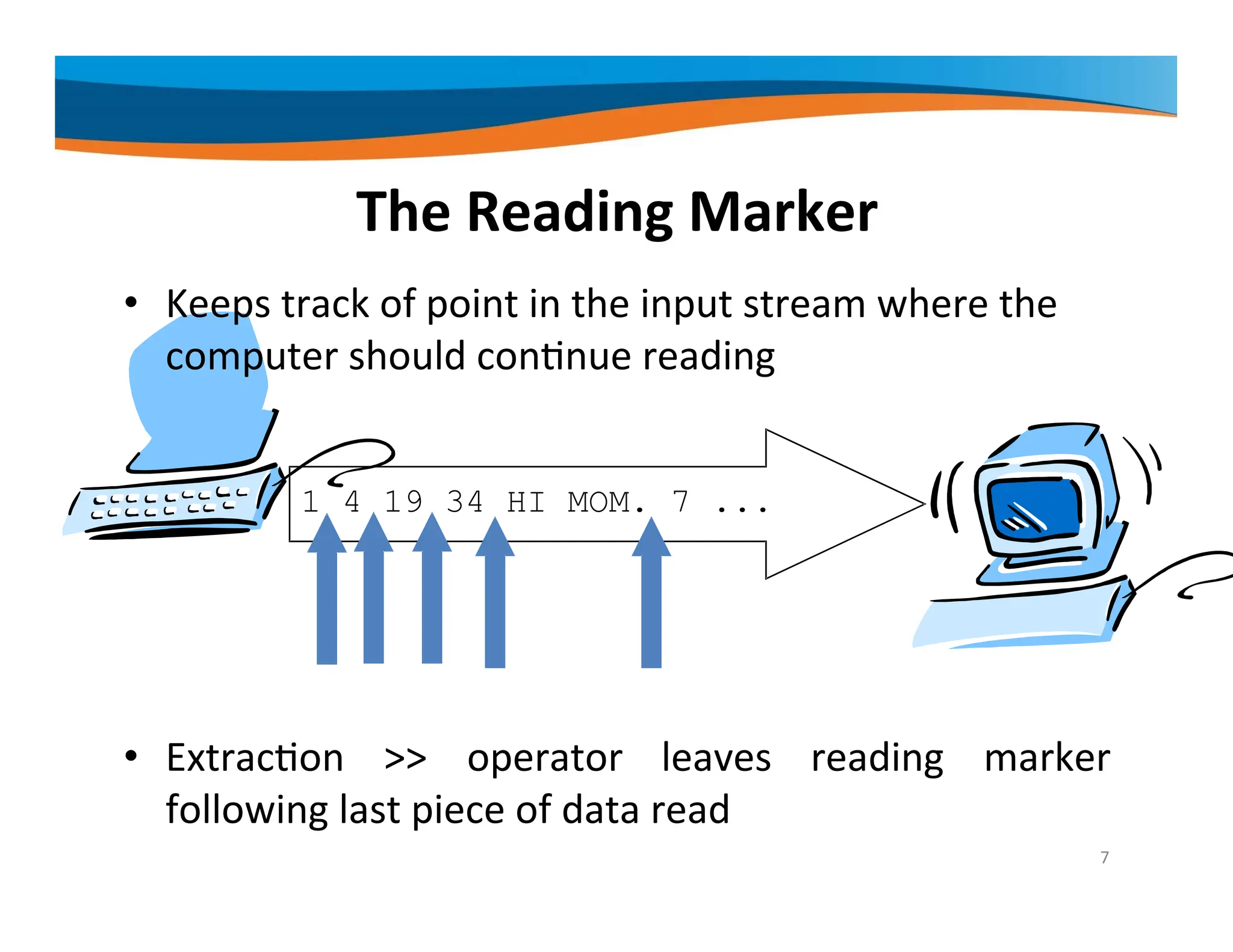 The Reading Marker

• Keeps track of point in the input stream where the computer should continue reading

1 4 19 34 HI MOM. 7 ...

• Extraction >> operator leaves reading marker following last piece of data read

7